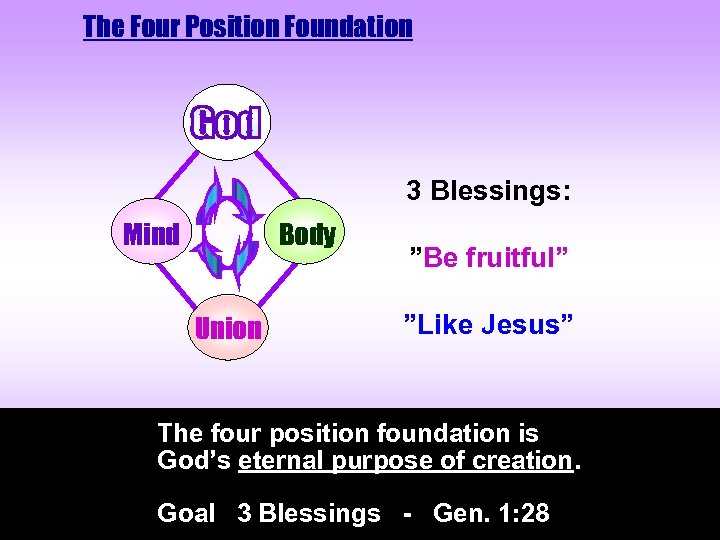 The Four Position Foundation

God

Mind

Body

Union

3 Blessings:

”Be fruitful”

”Like Jesus”

The four position foundation is God’s eternal purpose of creation.

Goal 3 Blessings - Gen. 1:28